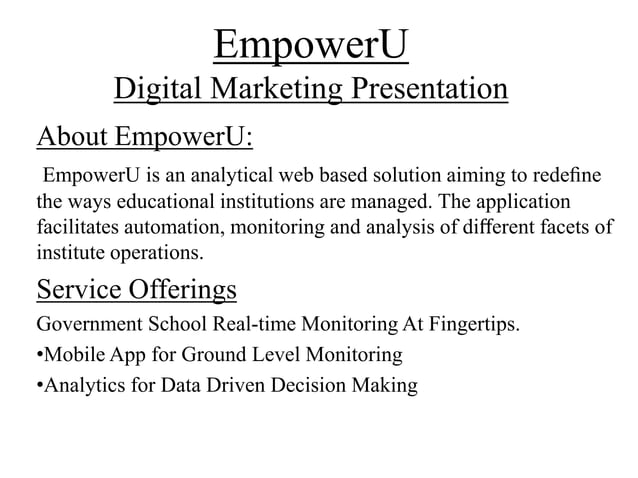 EmpowerU
Digital Marketing Presentation

About EmpowerU:

EmpowerU is an analytical web based solution aiming to redefine the ways educational institutions are managed. The application facilitates automation, monitoring and analysis of different facets of institute operations.

Service Offerings

Government School Real-time Monitoring At Fingertips.

•Mobile App for Ground Level Monitoring

•Analytics for Data Driven Decision Making